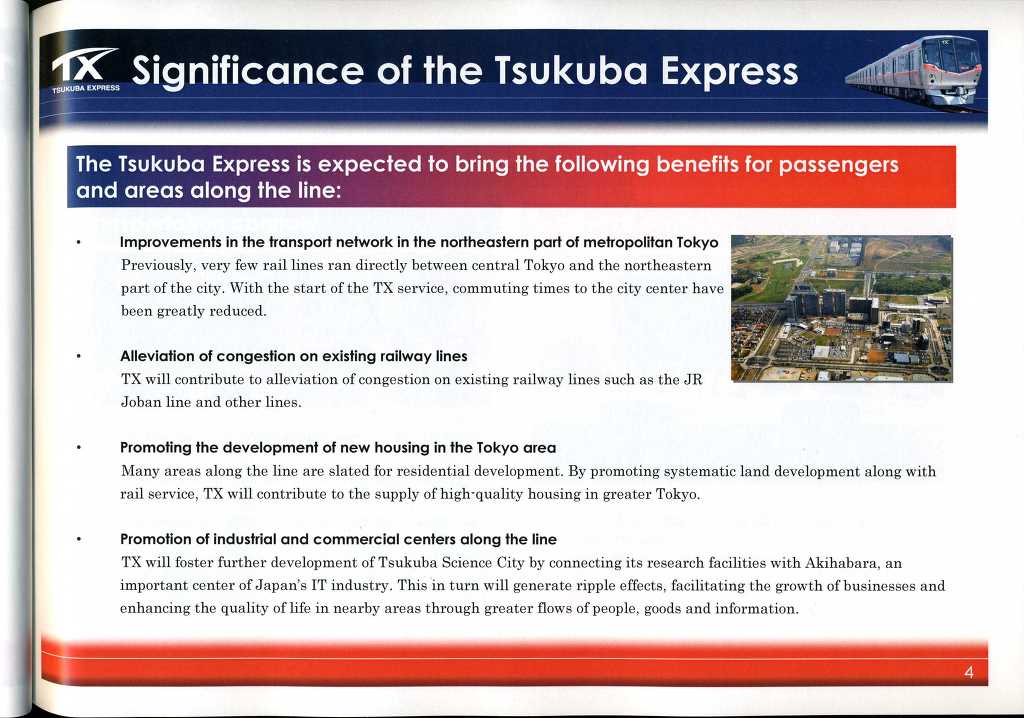 TX
TSUKUBA EXPRESS

Significance of the Tsukuba Express

The Tsukuba Express is expected to bring the following benefits for passengers and areas along the line:

• Improvements in the transport network in the northeastern part of metropolitan Tokyo
Previously, very few rail lines ran directly between central Tokyo and the northeastern part of the city. With the start of the TX service, commuting times to the city center have been greatly reduced.

• Alleviation of congestion on existing railway lines
TX will contribute to alleviation of congestion on existing railway lines such as the JR Joban line and other lines.

• Promoting the development of new housing in the Tokyo area
Many areas along the line are slated for residential development. By promoting systematic land development along with rail service, TX will contribute to the supply of high-quality housing in greater Tokyo.

• Promotion of industrial and commercial centers along the line
TX will foster further development of Tsukuba Science City by connecting its research facilities with Akihabara, an important center of Japan's IT industry. This in turn will generate ripple effects, facilitating the growth of businesses and enhancing the quality of life in nearby areas through greater flows of people, goods and information.

4